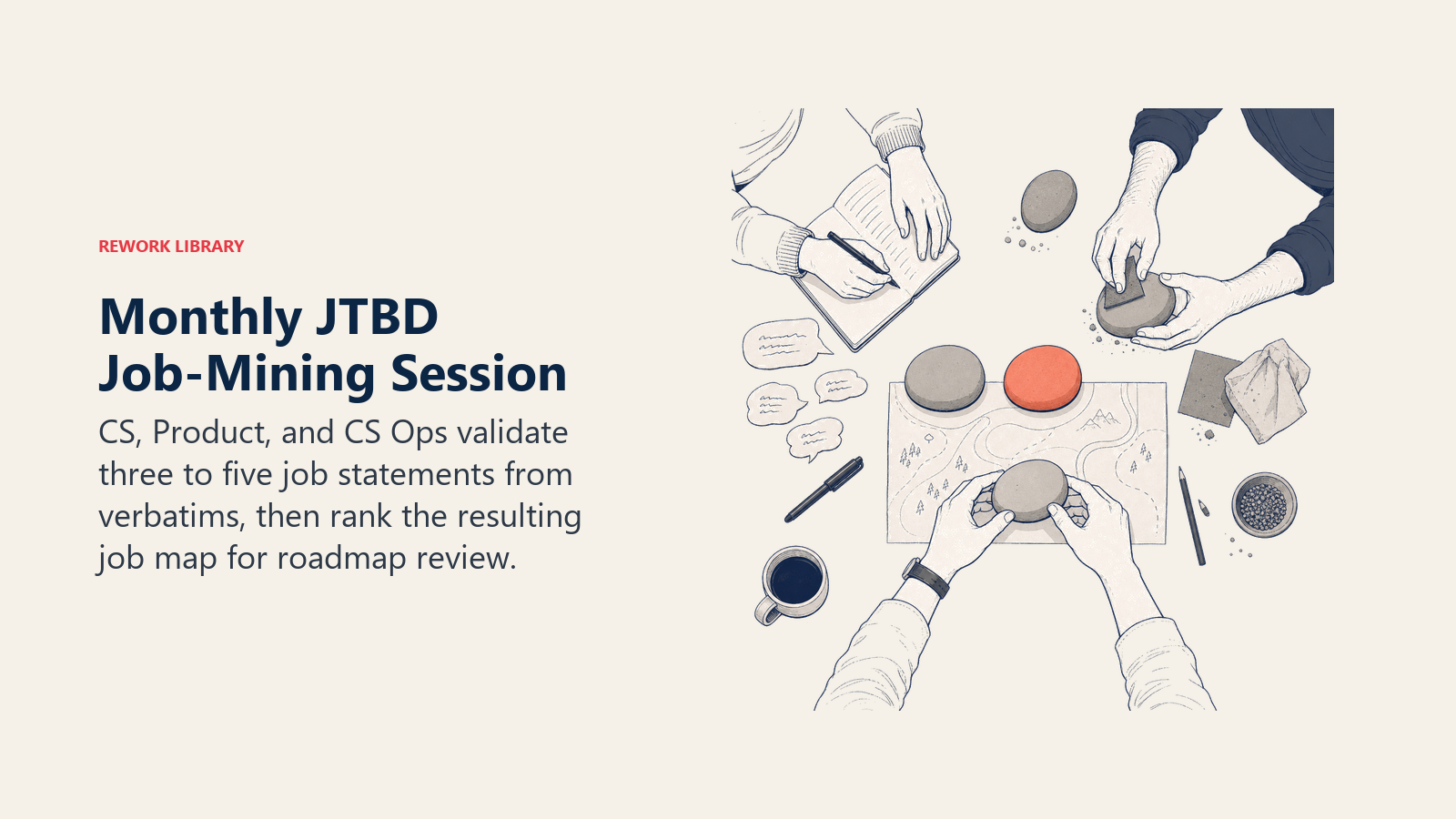 REWORK LIBRARY

Monthly JTBD Job-Mining Session

CS, Product, and CS Ops validate three to five job statements from verbatims, then rank the resulting job map for roadmap review.